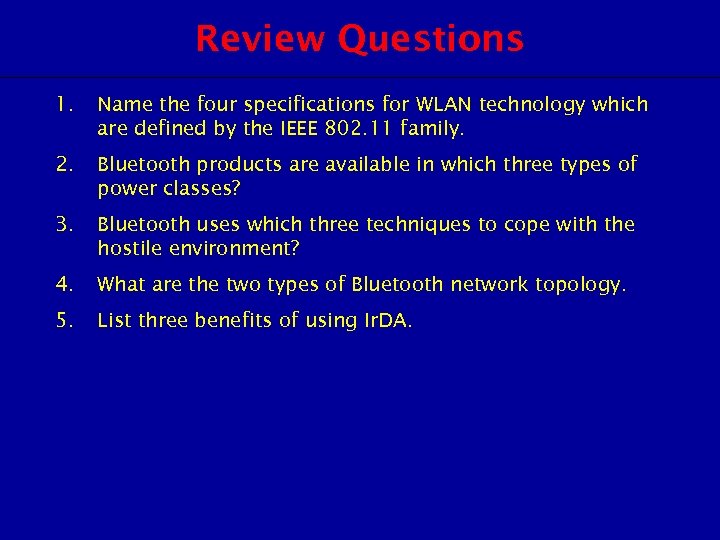 Review Questions

1. Name the four specifications for WLAN technology which are defined by the IEEE 802.11 family.

2. Bluetooth products are available in which three types of power classes?

3. Bluetooth uses which three techniques to cope with the hostile environment?

4. What are the two types of Bluetooth network topology.

5. List three benefits of using IrDA.